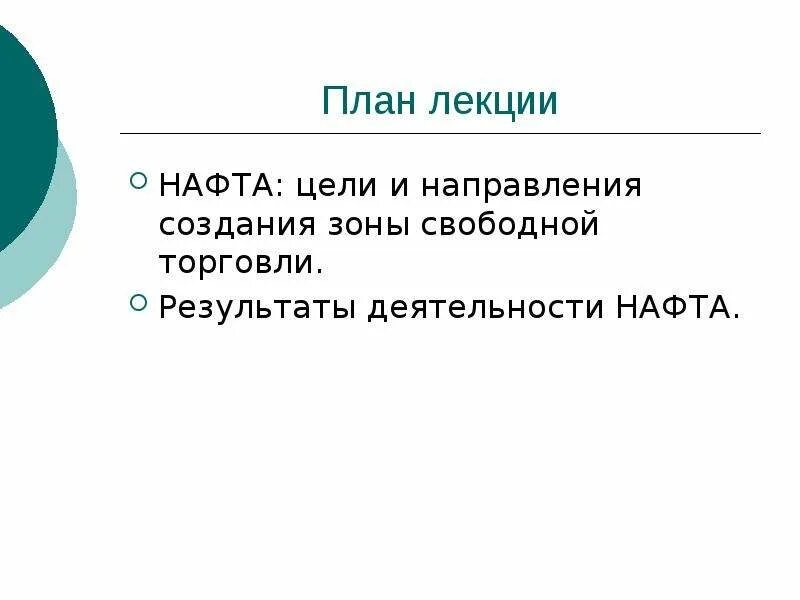 План лекции

НАФТА: цели и направления создания зоны свободной торговли.

Результаты деятельности НАФТА.